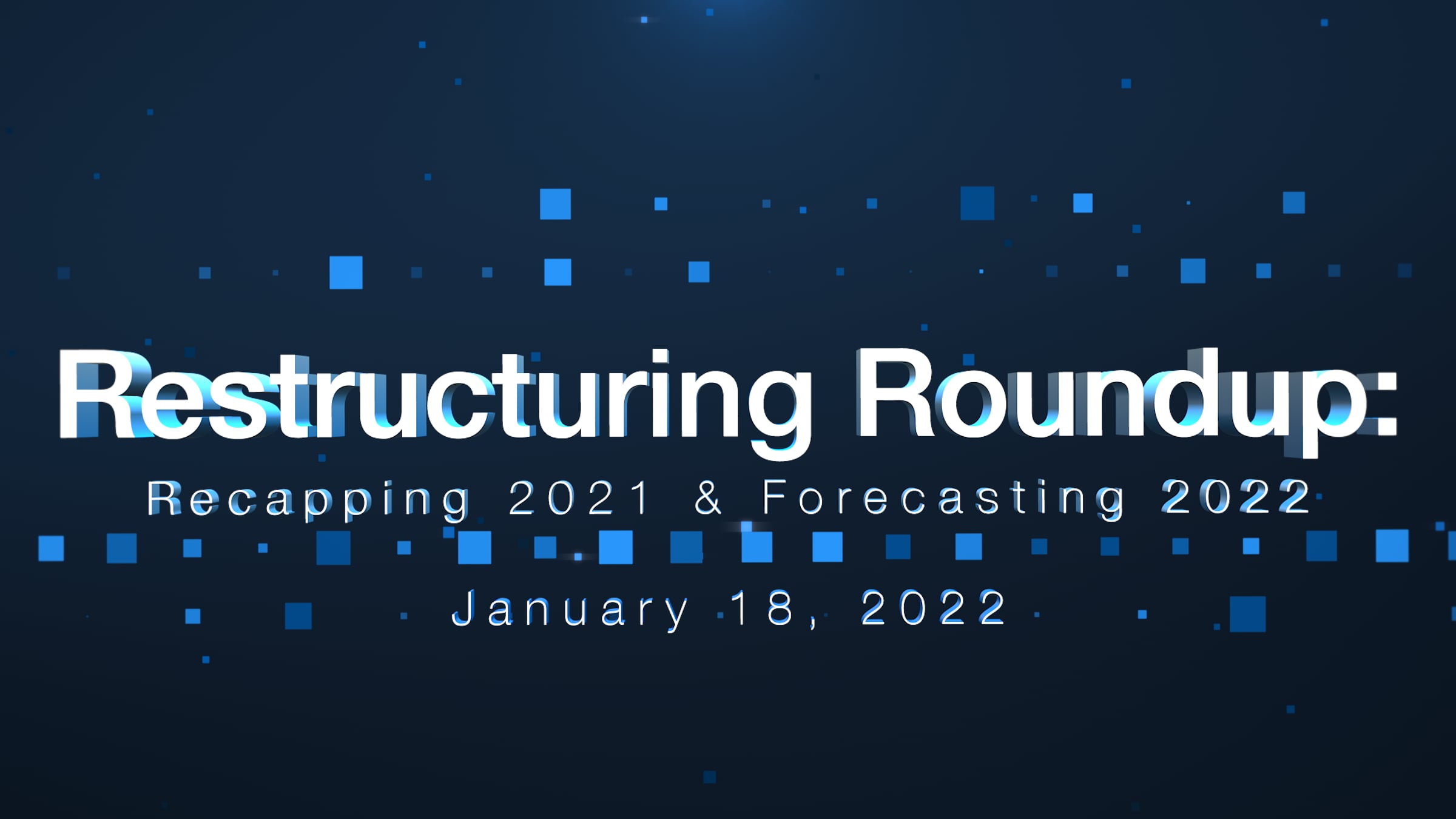 Restructuring Roundup:

Recapping 2021 & Forecasting 2022

January 18, 2022